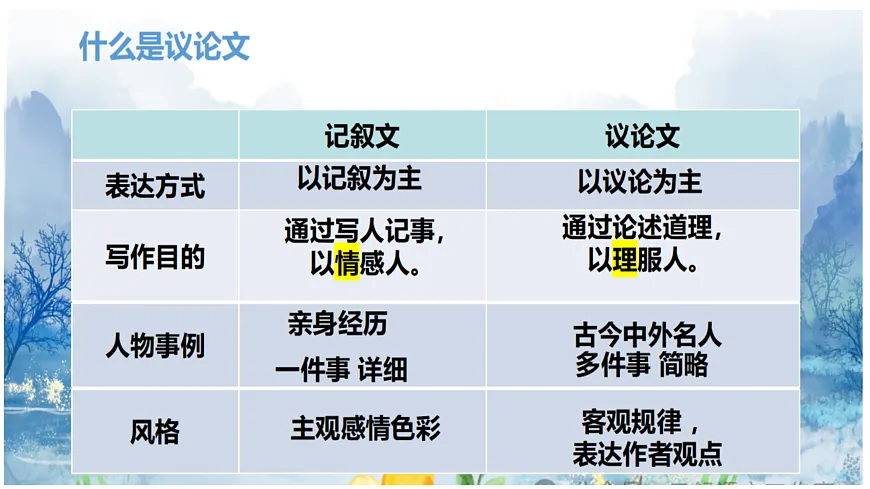 什么是议论文

| | 记叙文 | 议论文 |
|---|---|---|
| 表达方式 | 以记叙为主 | 以议论为主 |
| 写作目的 | 通过写人记事，以情感人。 | 通过论述道理，以理服人。 |
| 人物事例 | 亲身经历 一件事 详细 | 古今中外名人 多件事 简略 |
| 风格 | 主观感情色彩 | 客观规律，表达作者观点 |